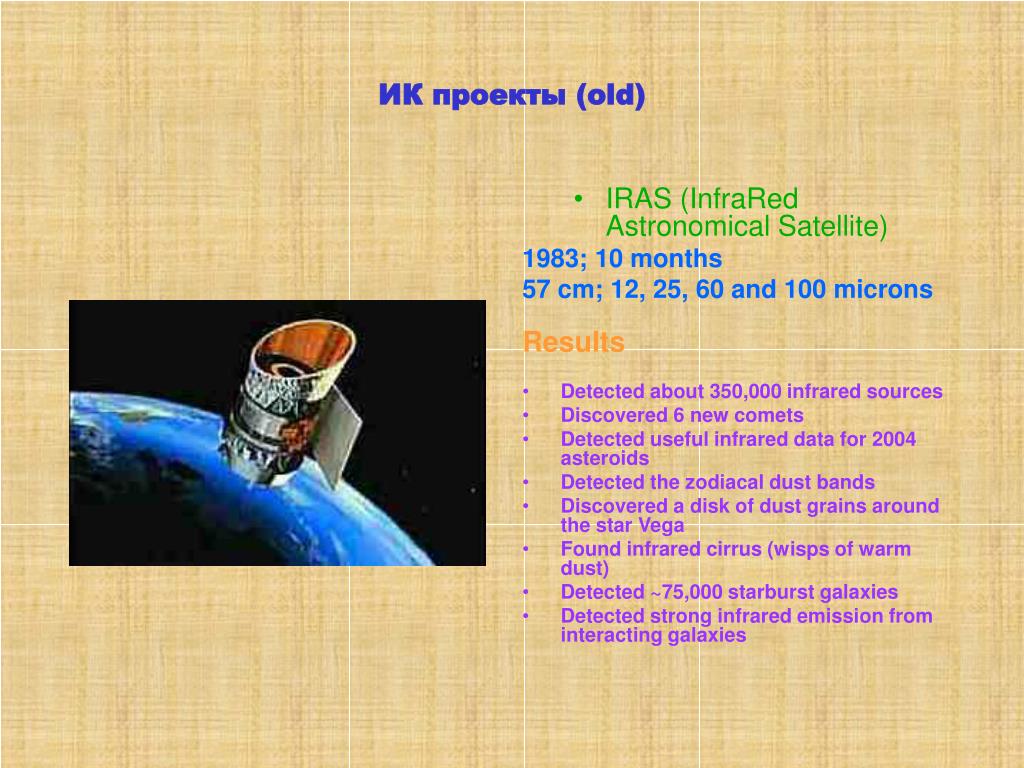 ИК проекты (old)

• IRAS (InfraRed Astronomical Satellite)

1983; 10 months

57 cm; 12, 25, 60 and 100 microns

Results

• Detected about 350,000 infrared sources
• Discovered 6 new comets
• Detected useful infrared data for 2004 asteroids
• Detected the zodiacal dust bands
• Discovered a disk of dust grains around the star Vega
• Found infrared cirrus (wisps of warm dust)
• Detected ~75,000 starburst galaxies
• Detected strong infrared emission from interacting galaxies